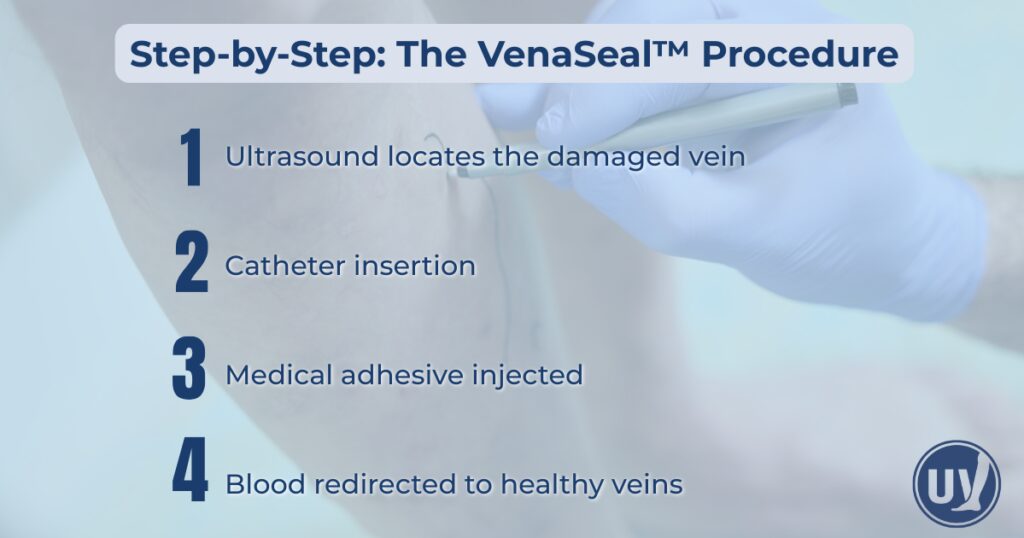 Step-by-Step: The VenaSeal™ Procedure

1 Ultrasound locates the damaged vein

2 Catheter insertion

3 Medical adhesive injected

4 Blood redirected to healthy veins

UV